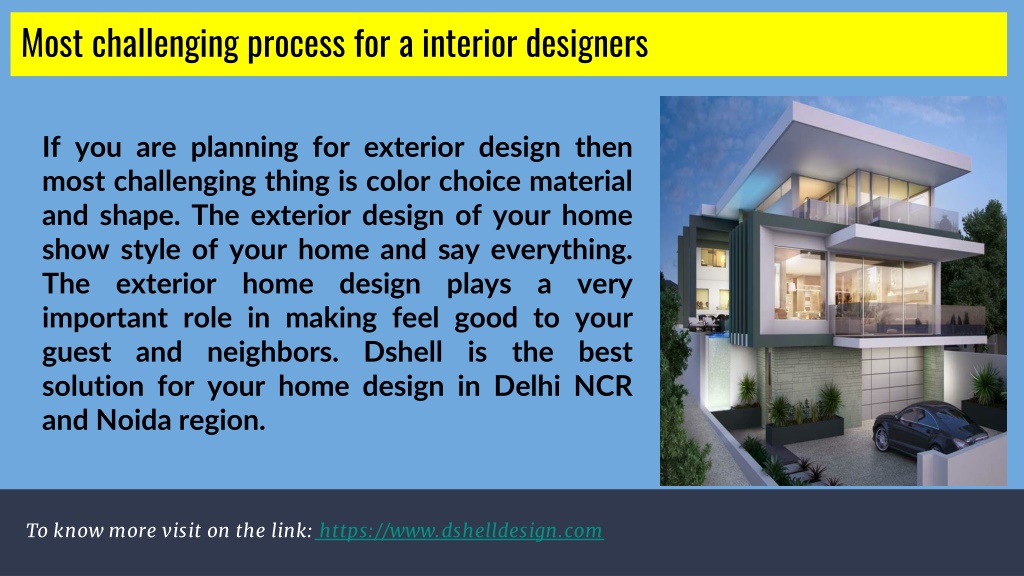 Most challenging process for a interior designers

If you are planning for exterior design then most challenging thing is color choice material and shape. The exterior design of your home show style of your home and say everything. The exterior home design plays a very important role in making feel good to your guest and neighbors. Dshell is the best solution for your home design in Delhi NCR and Noida region.

To know more visit on the link: https://www.dshelldesign.com